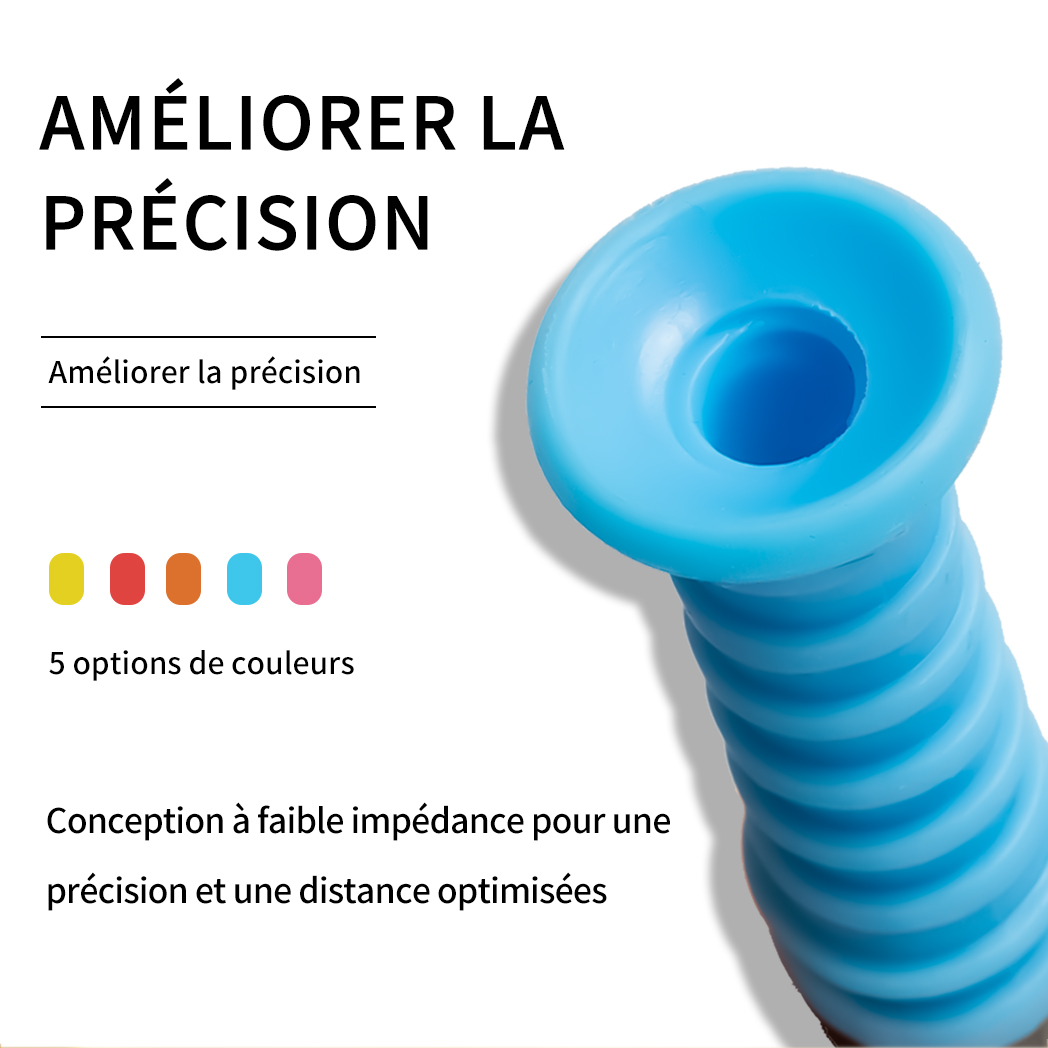 AMÉLIORER LA PRÉCISION

Améliorer la précision

5 options de couleurs

Conception à faible impédance pour une précision et une distance optimisées